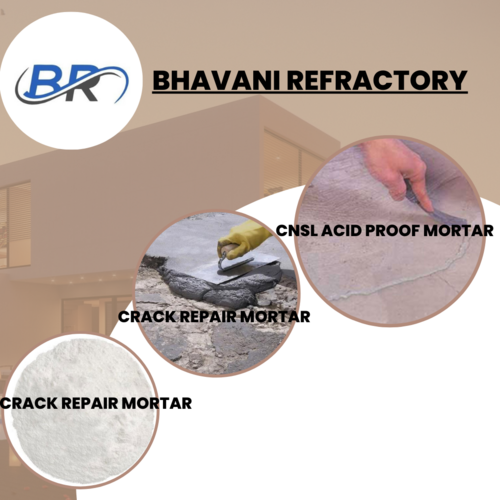 BR

BHAVANI REFRACTORY

CNSL ACID PROOF MORTAR

CRACK REPAIR MORTAR

CRACK REPAIR MORTAR